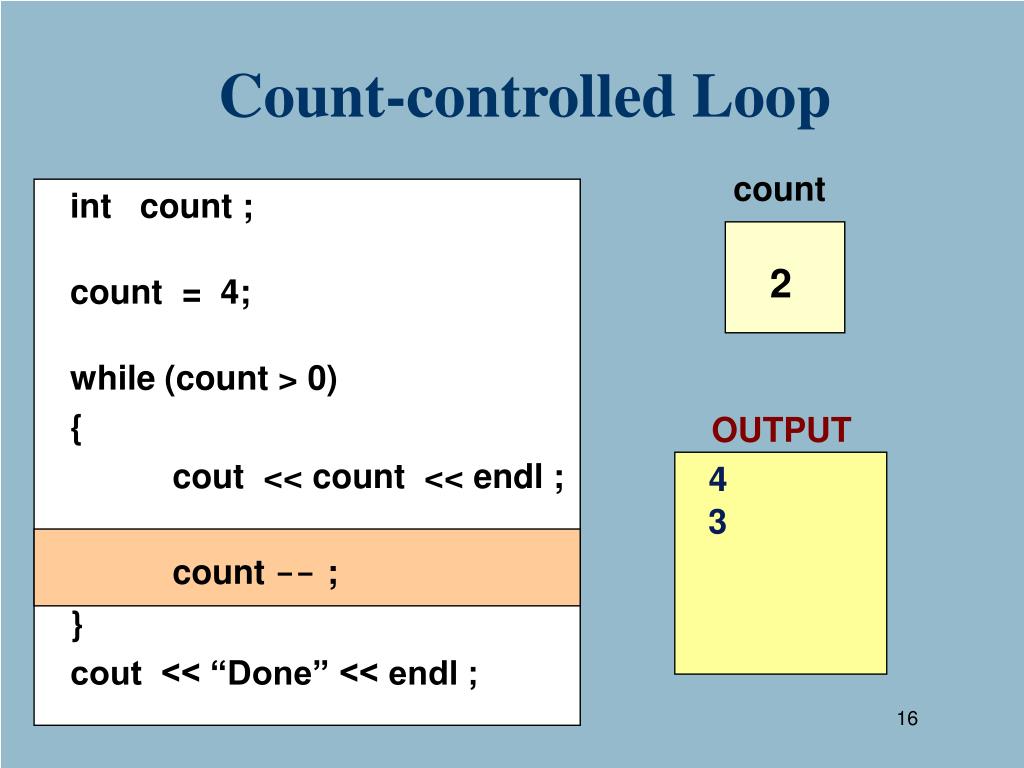 Count-controlled Loop

int count ;

count = 4;

while (count > 0)
{
cout << count << endl ;

count -- ;
}
cout << “Done” << endl ;

count

2

OUTPUT

4
3

16